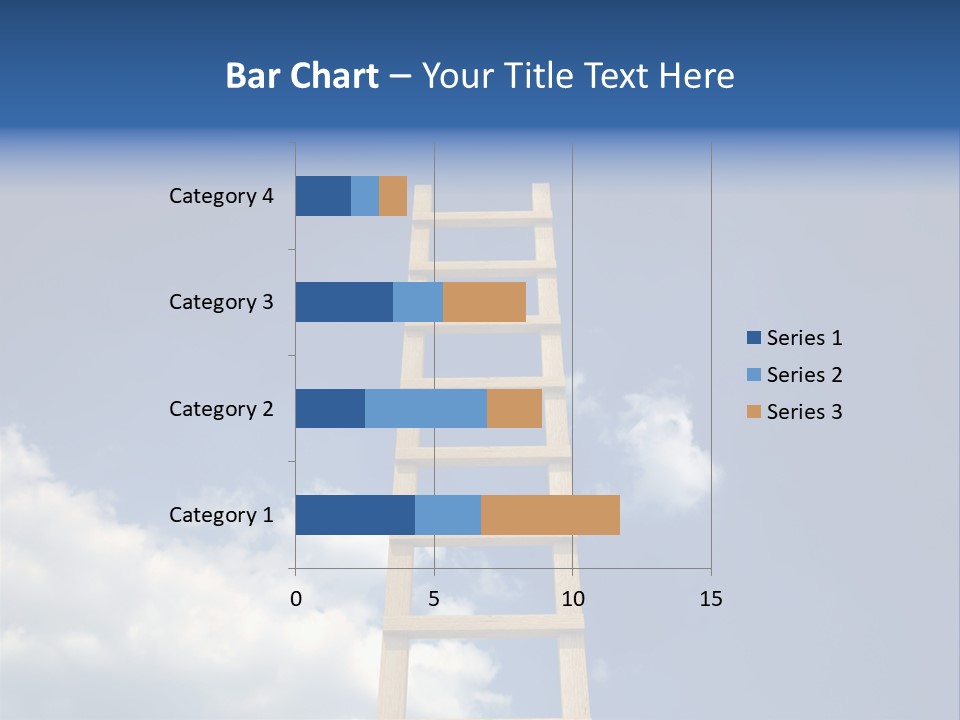 Bar Chart – Your Title Text Here

Category 4
Category 3
Category 2
Category 1

0
5
10
15

Series 1
Series 2
Series 3